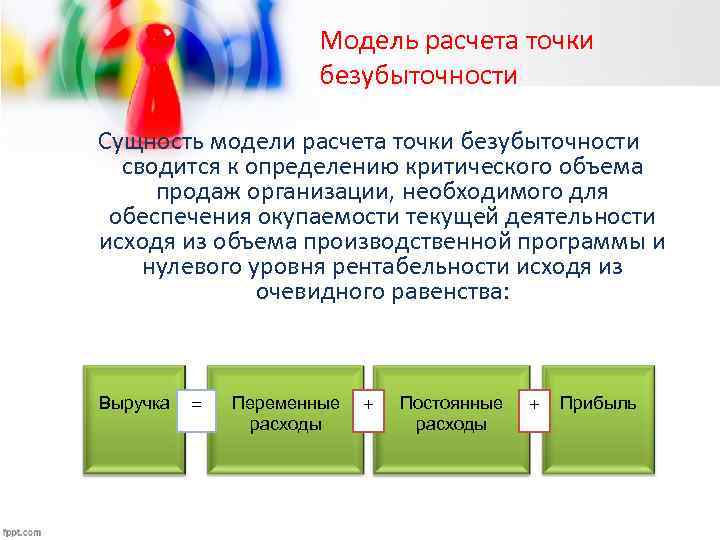 Модель расчета точки безубыточности

Сущность модели расчета точки безубыточности сводится к определению критического объема продаж организации, необходимого для обеспечения окупаемости текущей деятельности исходя из объема производственной программы и нулевого уровня рентабельности исходя из очевидного равенства:

Выручка = Переменные расходы + Постоянные расходы + Прибыль

fppt.com